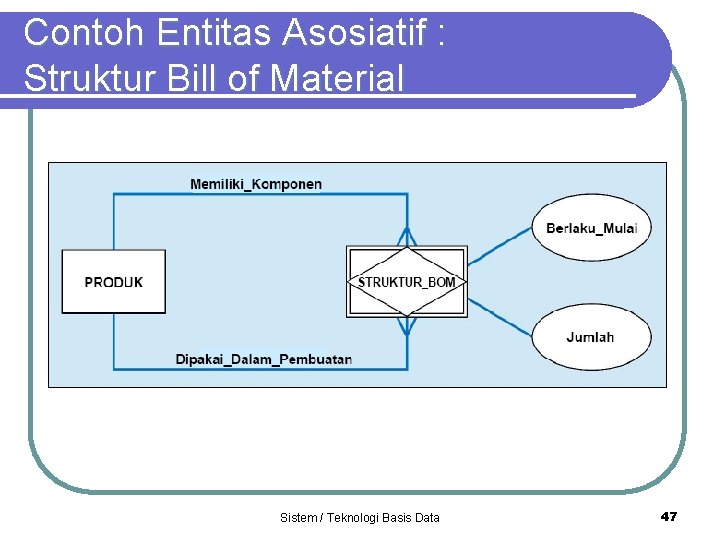 Contoh Entitas Asosiatif :
Struktur Bill of Material

Memiliki_Komponen

PRODUK

STRUKTUR_BOM

Berlaku_Mulai

Jumlah

Dipakai_Dalam_Pembuatan

Sistem / Teknologi Basis Data

47